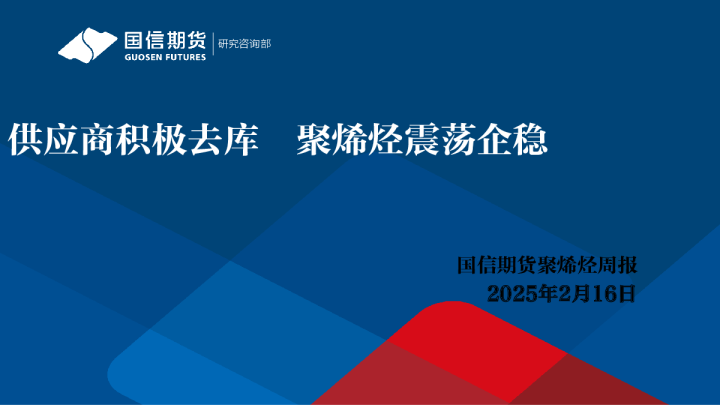 国信期货
GUOSEN FUTURES
研究咨询部

供应商积极去库　聚烯烃震荡企稳

国信期货聚烯烃周报
2025年2月16日